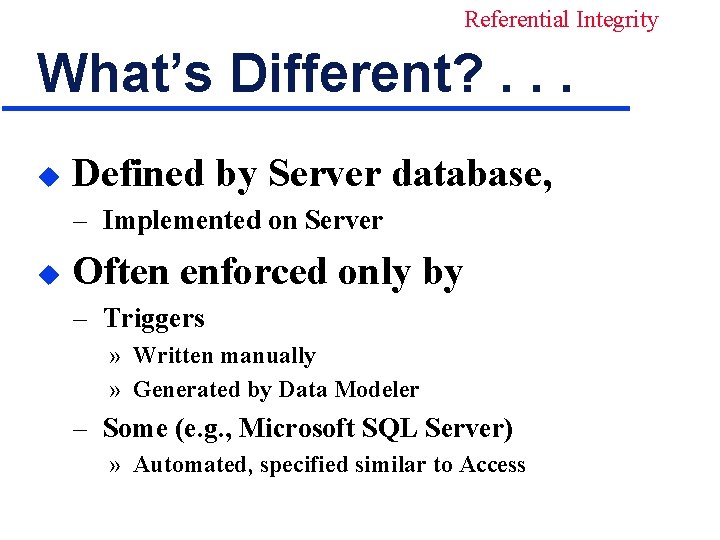 Referential Integrity

What's Different? . . .

◆ Defined by Server database,
– Implemented on Server

◆ Often enforced only by
– Triggers
» Written manually
» Generated by Data Modeler
– Some (e.g., Microsoft SQL Server)
» Automated, specified similar to Access